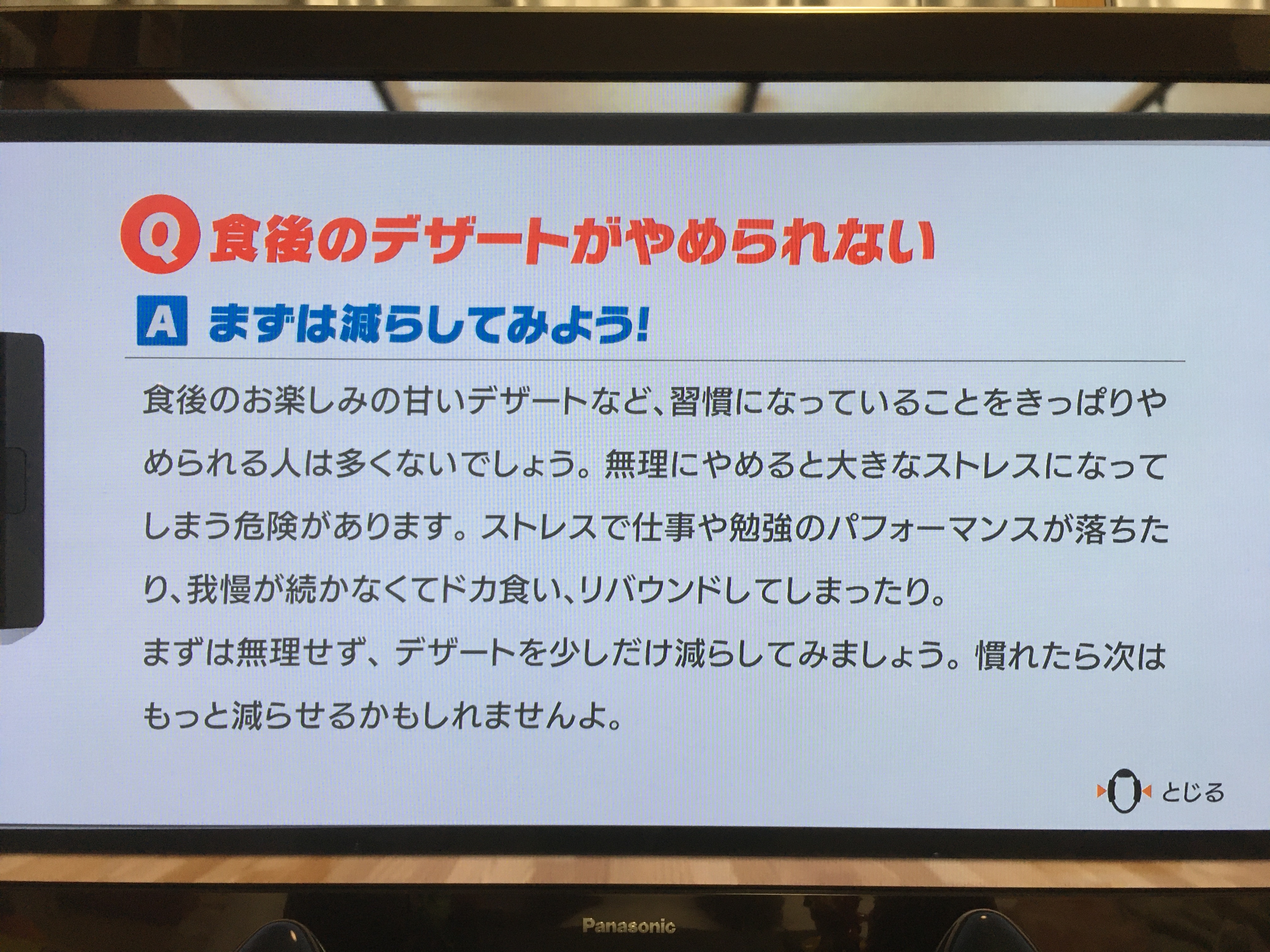 Q 食後のデザートがやめられない

A まずは減らしてみよう!

食後のお楽しみの甘いデザートなど、習慣になっていることをきっぱりやめられる人は多くないでしょう。無理にやめると大きなストレスになってしまう危険があります。ストレスで仕事や勉強のパフォーマンスが落ちたり、我慢が続かなくてドカ食い、リバウンドしてしまったり。
まずは無理せず、デザートを少しだけ減らしてみましょう。慣れたら次はもっと減らせるかもしれませんよ。

とじる

Panasonic